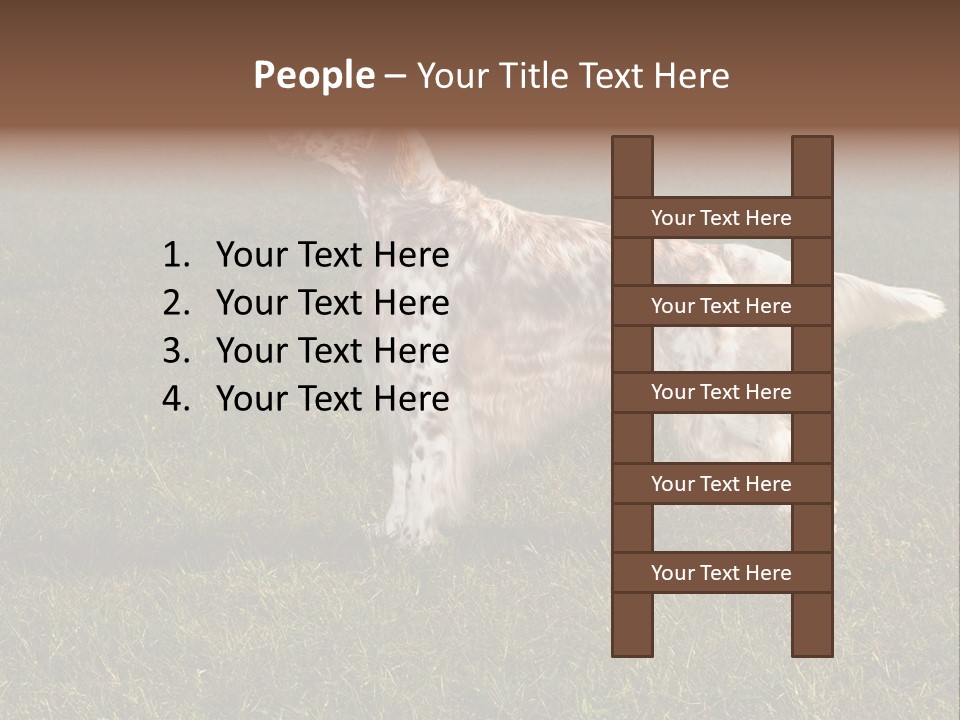 People – Your Title Text Here

1. Your Text Here
2. Your Text Here
3. Your Text Here
4. Your Text Here

Your Text Here

Your Text Here

Your Text Here

Your Text Here

Your Text Here